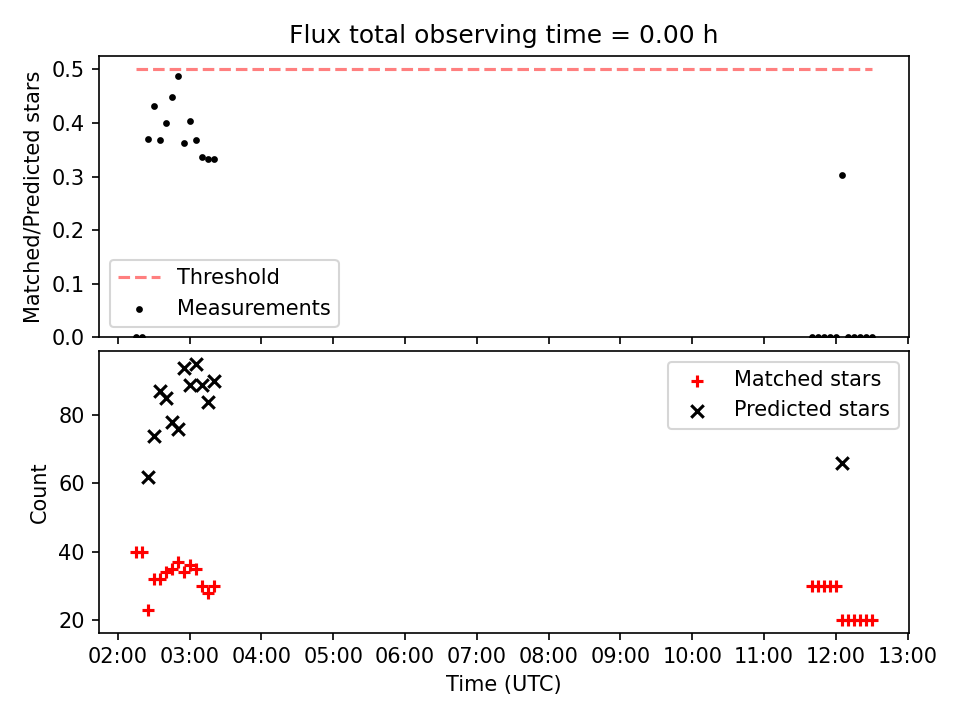 Flux total observing time = 0.00 h

Matched/Predicted stars

0.5
0.4
0.3
0.2
0.1
0.0

Threshold
Measurements

Count

80
60
40
20

Matched stars
Predicted stars

02:00 03:00 04:00 05:00 06:00 07:00 08:00 09:00 10:00 11:00 12:00 13:00

Time (UTC)